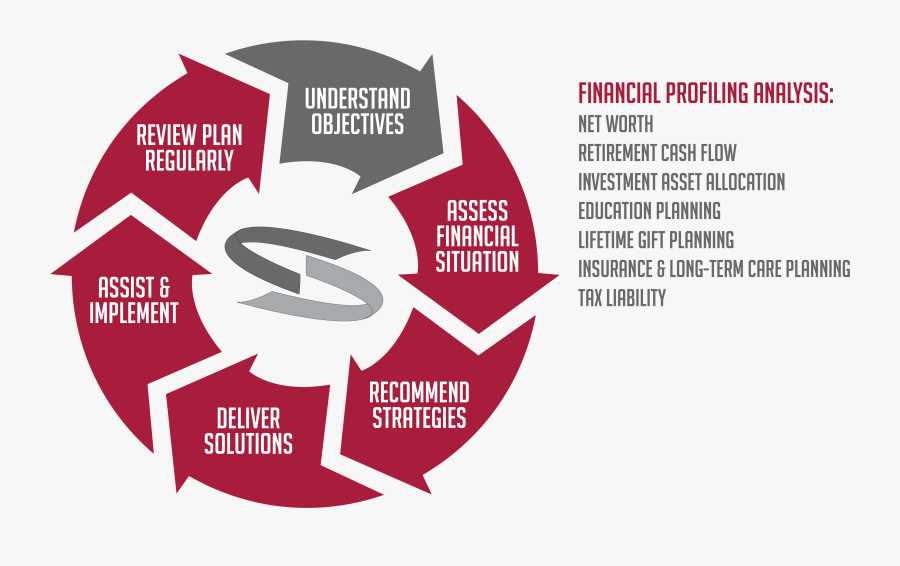 UNDERSTAND OBJECTIVES

ASSESS FINANCIAL SITUATION

RECOMMEND STRATEGIES

DELIVER SOLUTIONS

ASSIST & IMPLEMENT

REVIEW PLAN REGULARLY

FINANCIAL PROFILING ANALYSIS:
NET WORTH
RETIREMENT CASH FLOW
INVESTMENT ASSET ALLOCATION
EDUCATION PLANNING
LIFETIME GIFT PLANNING
INSURANCE & LONG-TERM CARE PLANNING
TAX LIABILITY